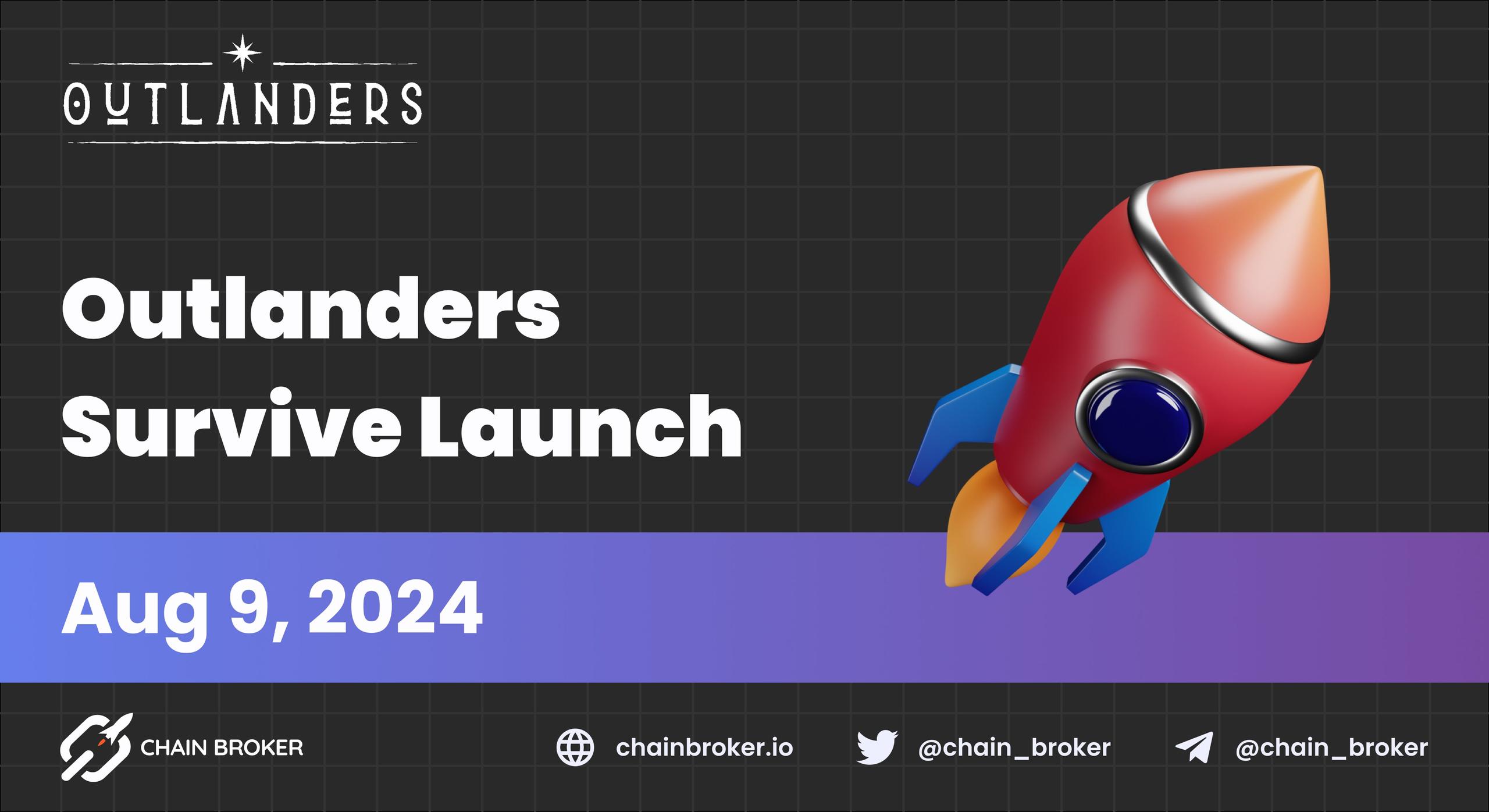 OUTLANDERS

Outlanders Survive Launch

Aug 9, 2024

CHAIN BROKER

chainbroker.io

@chain_broker

@chain_broker